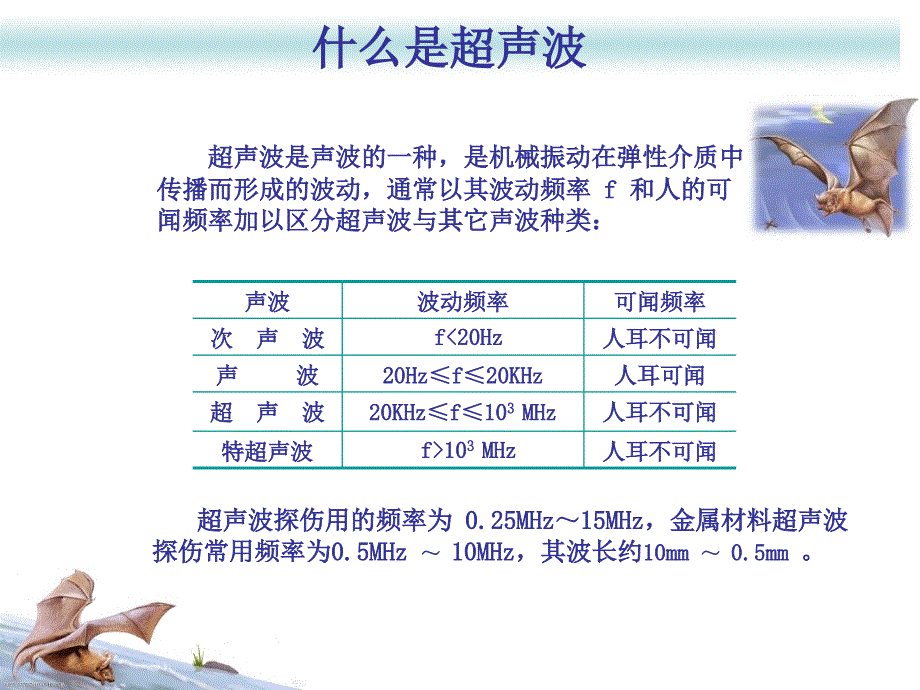 什么是超声波

超声波是声波的一种，是机械振动在弹性介质中传播而形成的波动，通常以其波动频率 f 和人的可闻频率加以区分超声波与其它声波种类：

| 声波 | 波动频率 | 可闻频率 |
|---|---|---|
| 次 声 波 | f<20Hz | 人耳不可闻 |
| 声 波 | 20Hz≤f≤20KHz | 人耳可闻 |
| 超 声 波 | 20KHz≤f≤$10^3$ MHz | 人耳不可闻 |
| 特超声波 | f>$10^3$ MHz | 人耳不可闻 |

超声波探伤用的频率为 0.25MHz～15MHz，金属材料超声波探伤常用频率为0.5MHz ～ 10MHz，其波长约10mm ～ 0.5mm 。